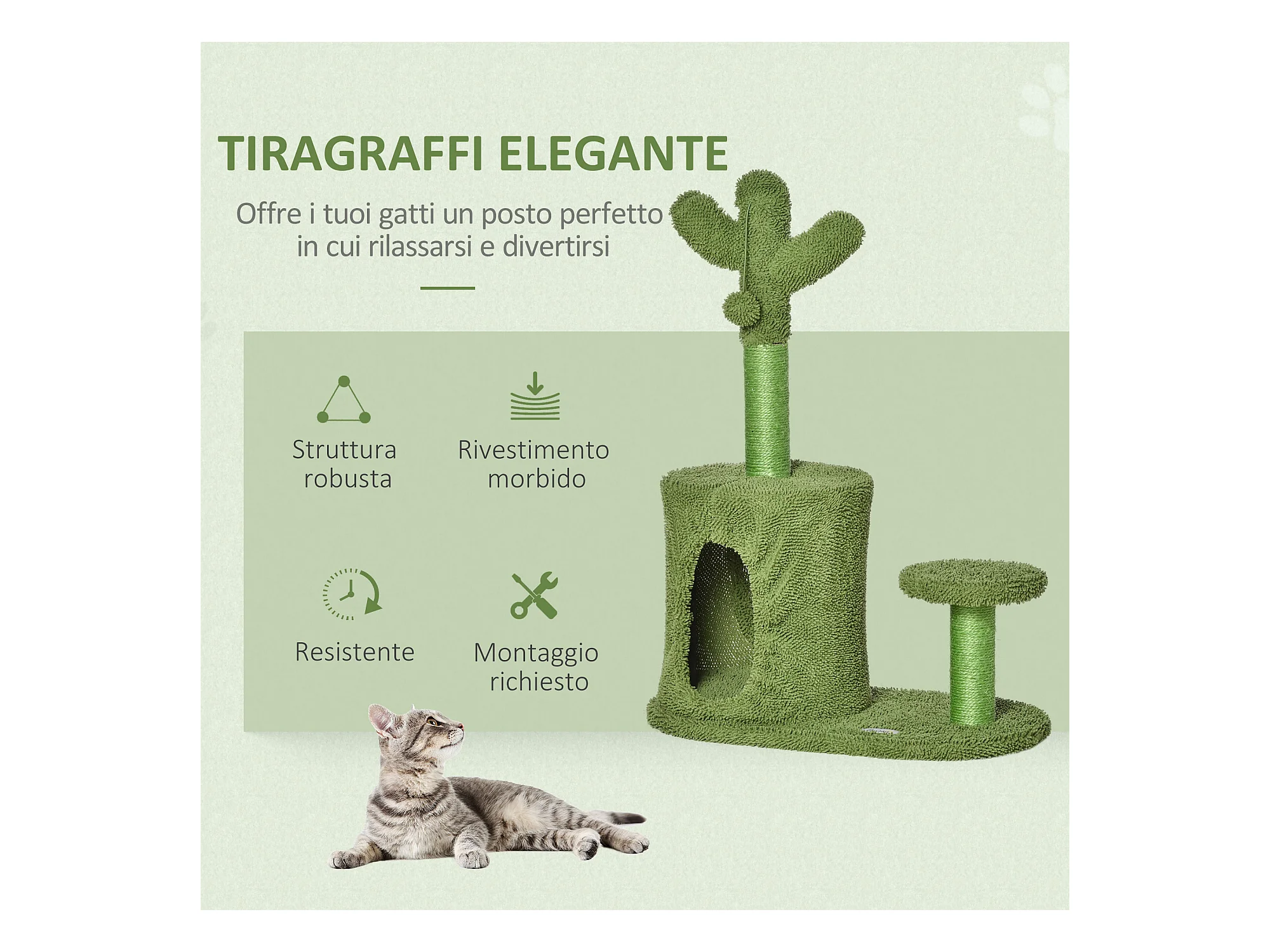 TIRAGRAFFI ELEGANTE

Offre i tuoi gatti un posto perfetto in cui rilassarsi e divertirsi

Struttura robusta

Rivestimento morbido

Resistente

Montaggio richiesto